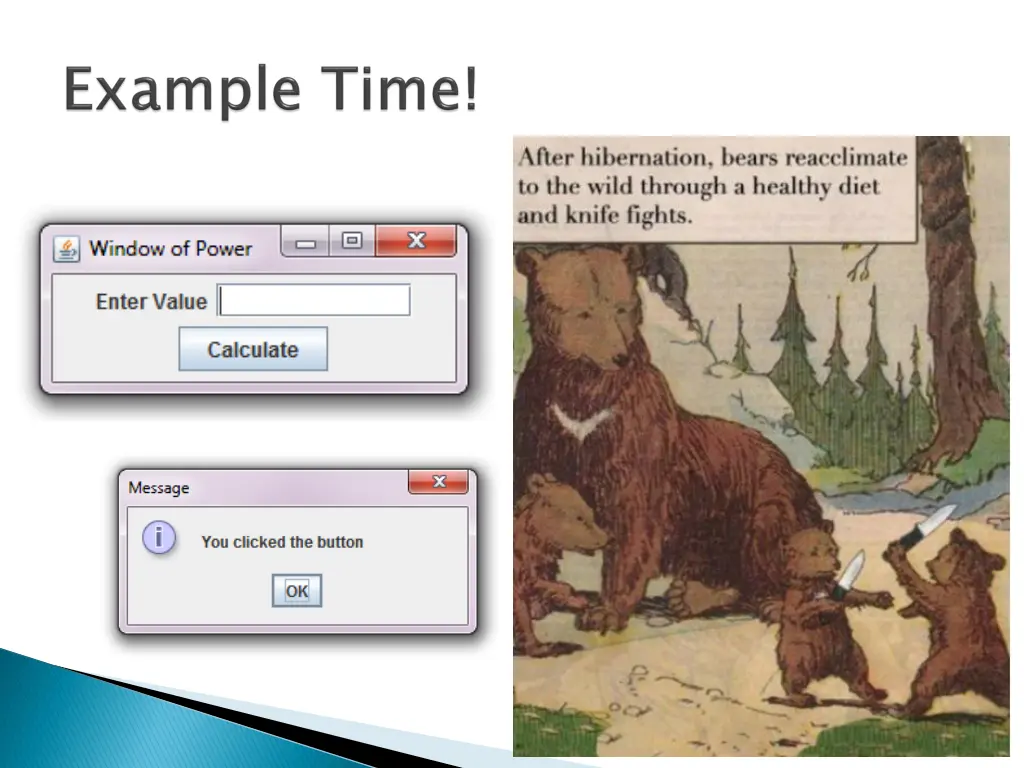 Example Time!

Window of Power

Enter Value

Calculate

Message

You clicked the button

OK

After hibernation, bears reacclimate to the wild through a healthy diet and knife fights.